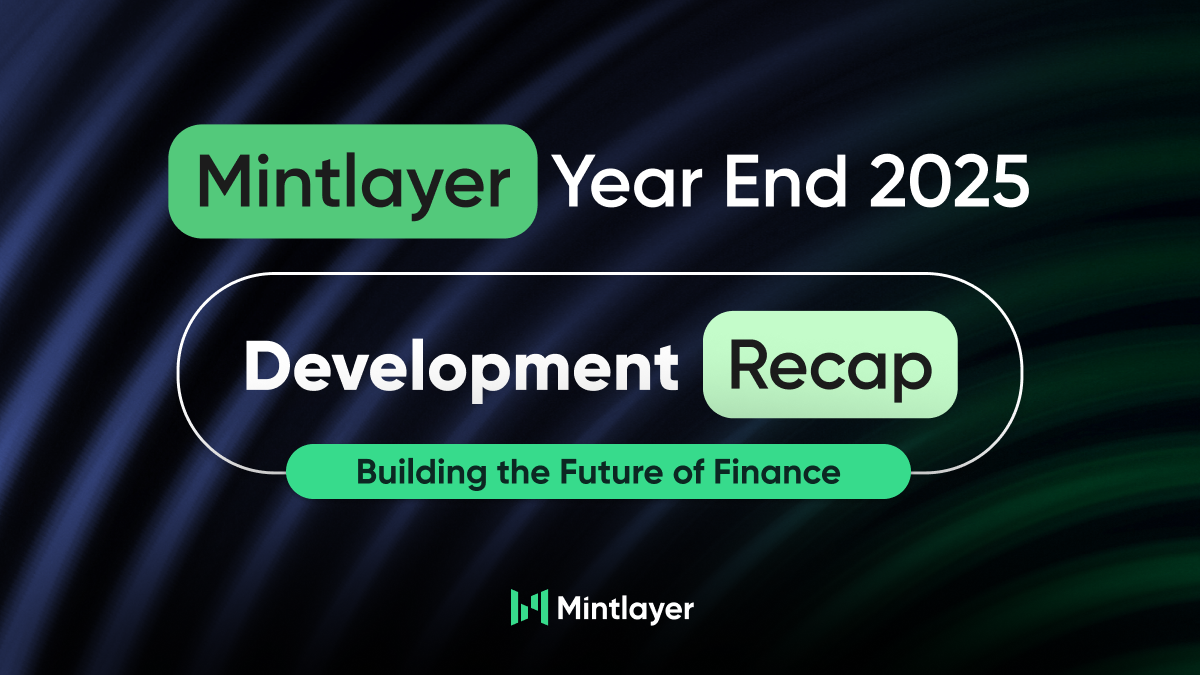 Mintlayer Year End 2025

Development Recap

Building the Future of Finance

Mintlayer